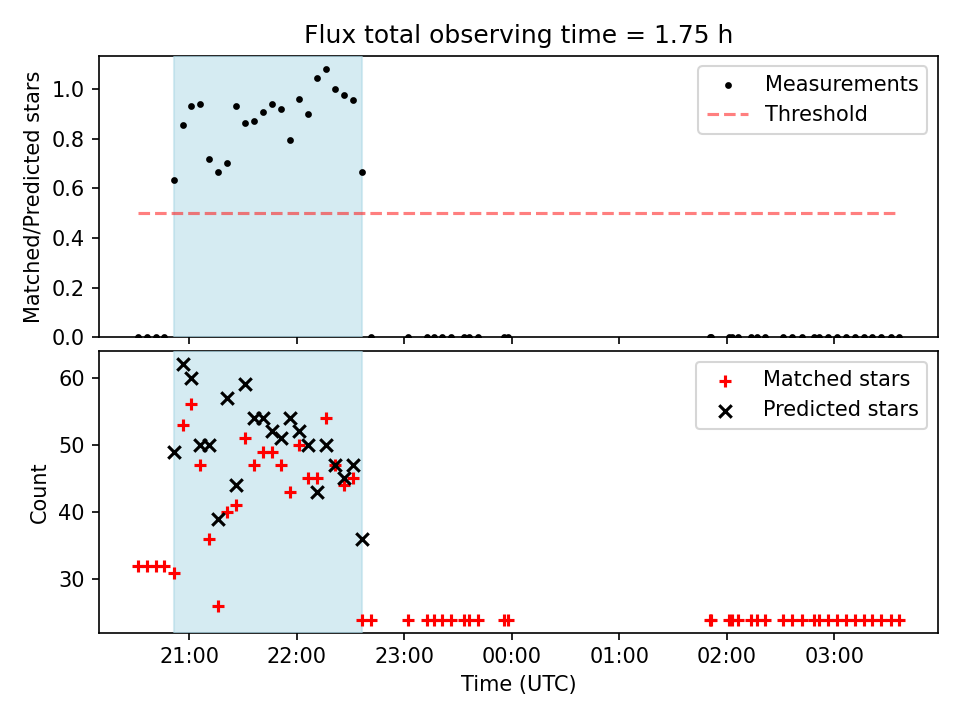 Flux total observing time = 1.75 h

Matched/Predicted stars

1.0
0.8
0.6
0.4
0.2
0.0

Measurements
Threshold

Count

60
50
40
30

Matched stars
Predicted stars

21:00
22:00
23:00
00:00
01:00
02:00
03:00

Time (UTC)